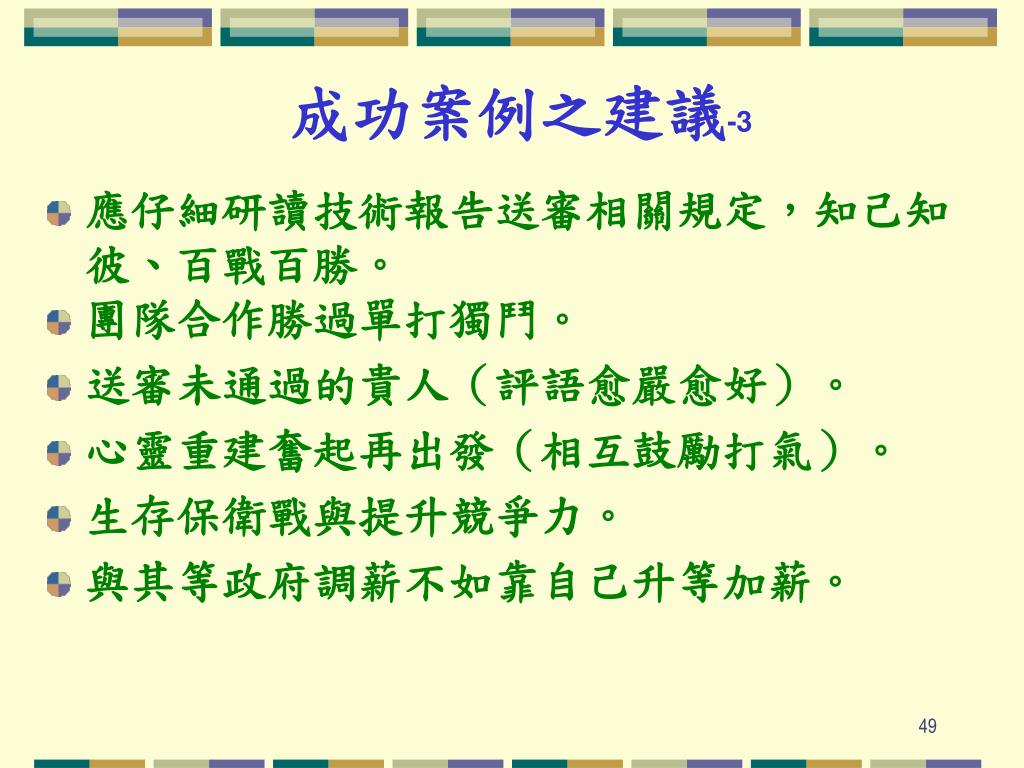 成功案例之建議-3

應仔細研讀技術報告送審相關規定，知己知彼、百戰百勝。

團隊合作勝過單打獨鬥。

送審未通過的貴人（評語愈嚴愈好）。

心靈重建奮起再出發（相互鼓勵打氣）。

生存保衛戰與提升競爭力。

與其等政府調薪不如靠自己升等加薪。

49